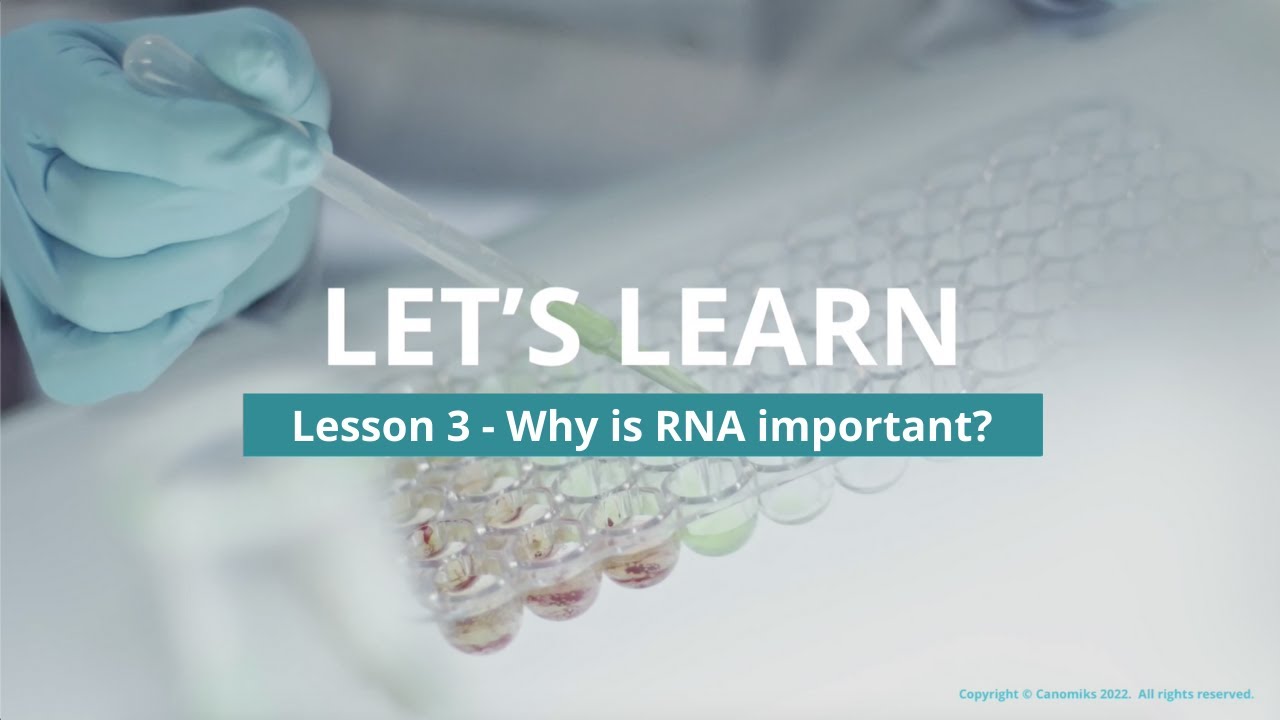 LET'S LEARN

Lesson 3 - Why is RNA important?

Copyright © Canomiks 2022. All rights reserved.